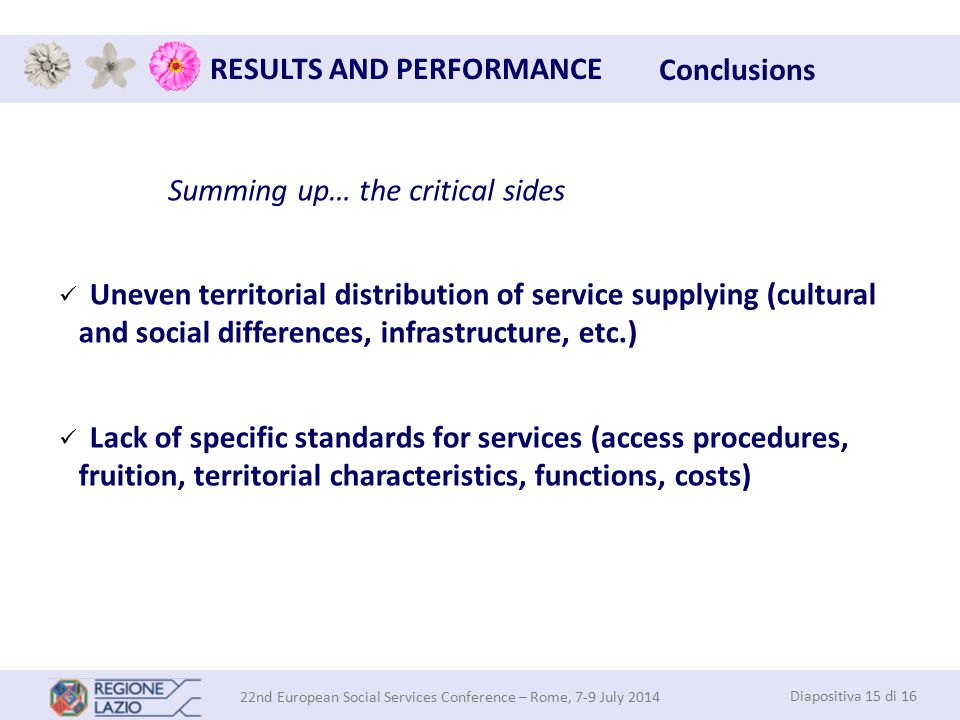 RESULTS AND PERFORMANCE Conclusions

Summing up… the critical sides

✓ Uneven territorial distribution of service supplying (cultural and social differences, infrastructure, etc.)

✓ Lack of specific standards for services (access procedures, fruition, territorial characteristics, functions, costs)

REGIONE LAZIO

22nd European Social Services Conference – Rome, 7-9 July 2014

Diapositiva 15 di 16